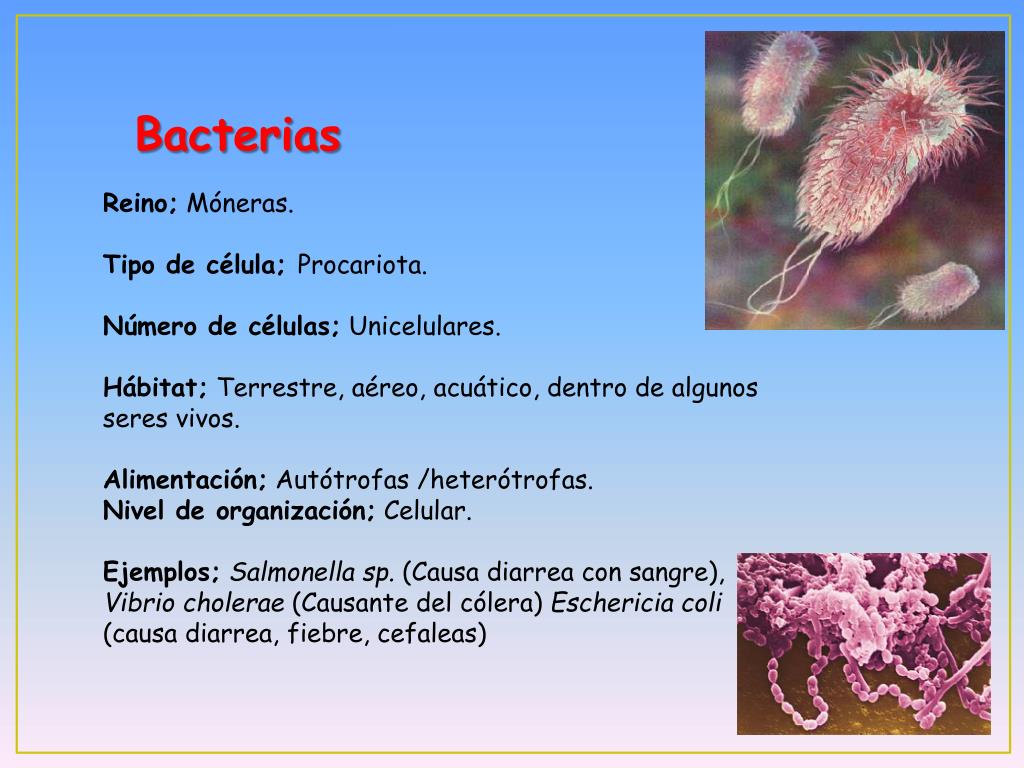 Bacterias

Reino; Móneras.

Tipo de célula; Procariota.

Número de células; Unicelulares.

Hábitat; Terrestre, aéreo, acuático, dentro de algunos seres vivos.

Alimentación; Autótrofas /heterótrofas.
Nivel de organización; Celular.

Ejemplos; Salmonella sp. (Causa diarrea con sangre), Vibrio cholerae (Causante del cólera) Eschericia coli (causa diarrea, fiebre, cefaleas)